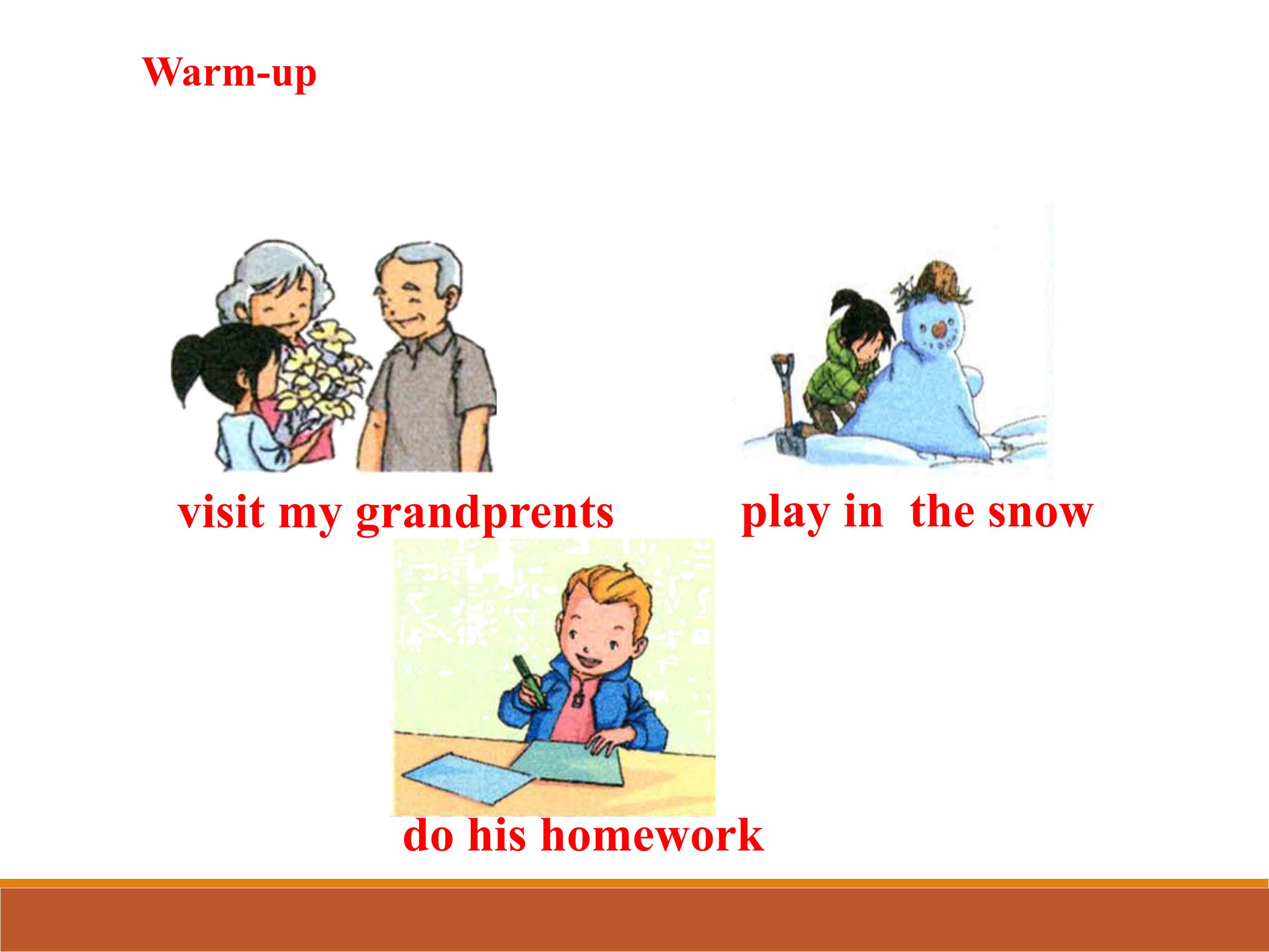 Warm-up

visit my grandprents

play in the snow

do his homework